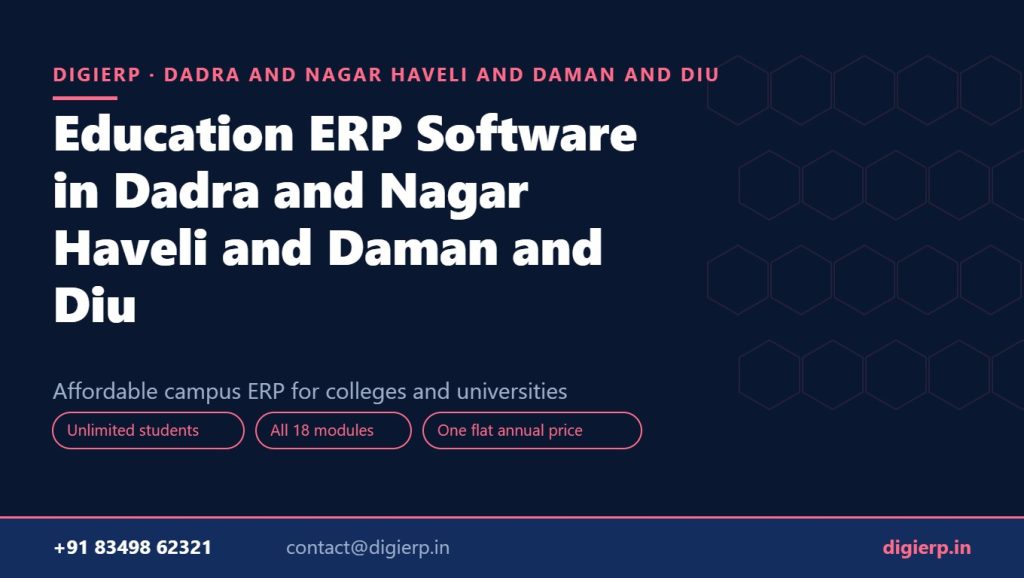 DIGIERP · DADRA AND NAGAR HAVELI AND DAMAN AND DIU

Education ERP Software in Dadra and Nagar Haveli and Daman and Diu

Affordable campus ERP for colleges and universities

Unlimited students

All 18 modules

One flat annual price

+91 83498 62321

contact@digierp.in

digierp.in